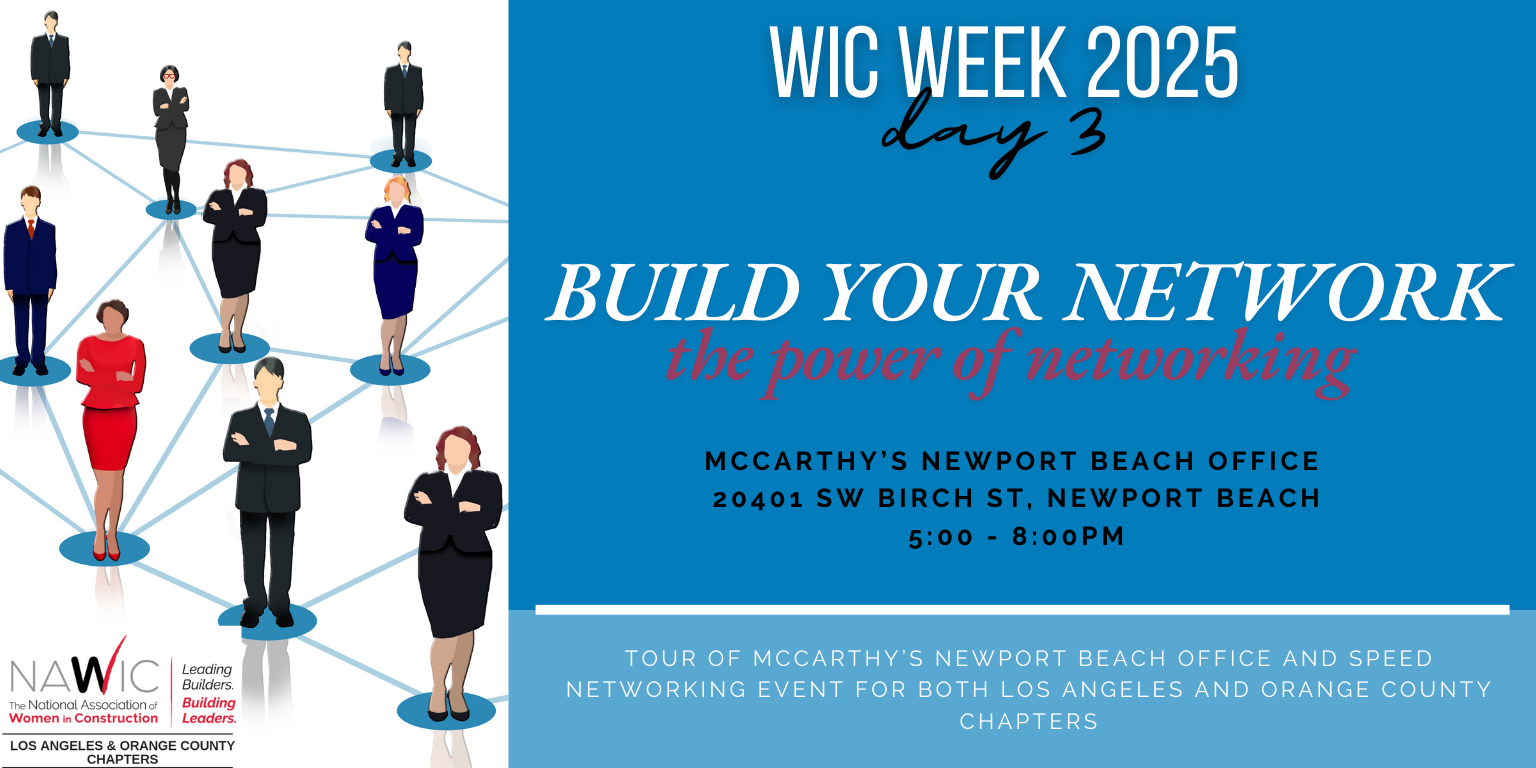 WIC WEEK 2025
day 3

BUILD YOUR NETWORK
the power of networking

MCCARTHY'S NEWPORT BEACH OFFICE
20401 SW BIRCH ST, NEWPORT BEACH
5:00 - 8:00PM

TOUR OF MCCARTHY'S NEWPORT BEACH OFFICE AND SPEED NETWORKING EVENT FOR BOTH LOS ANGELES AND ORANGE COUNTY CHAPTERS

NAWIC
The National Association of Women in Construction
Leading Builders. Building Leaders.
LOS ANGELES & ORANGE COUNTY CHAPTERS